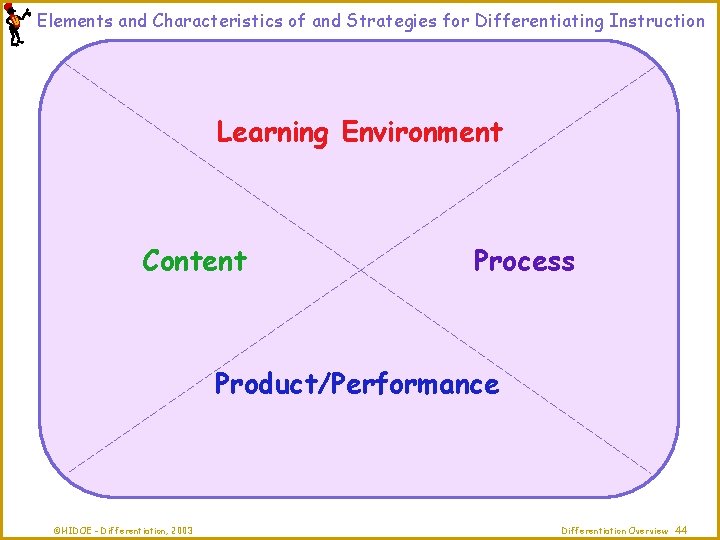 Elements and Characteristics of and Strategies for Differentiating Instruction

Learning Environment

Content

Process

Product/Performance

©HIDOE - Differentiation, 2003

Differentiation Overview 44